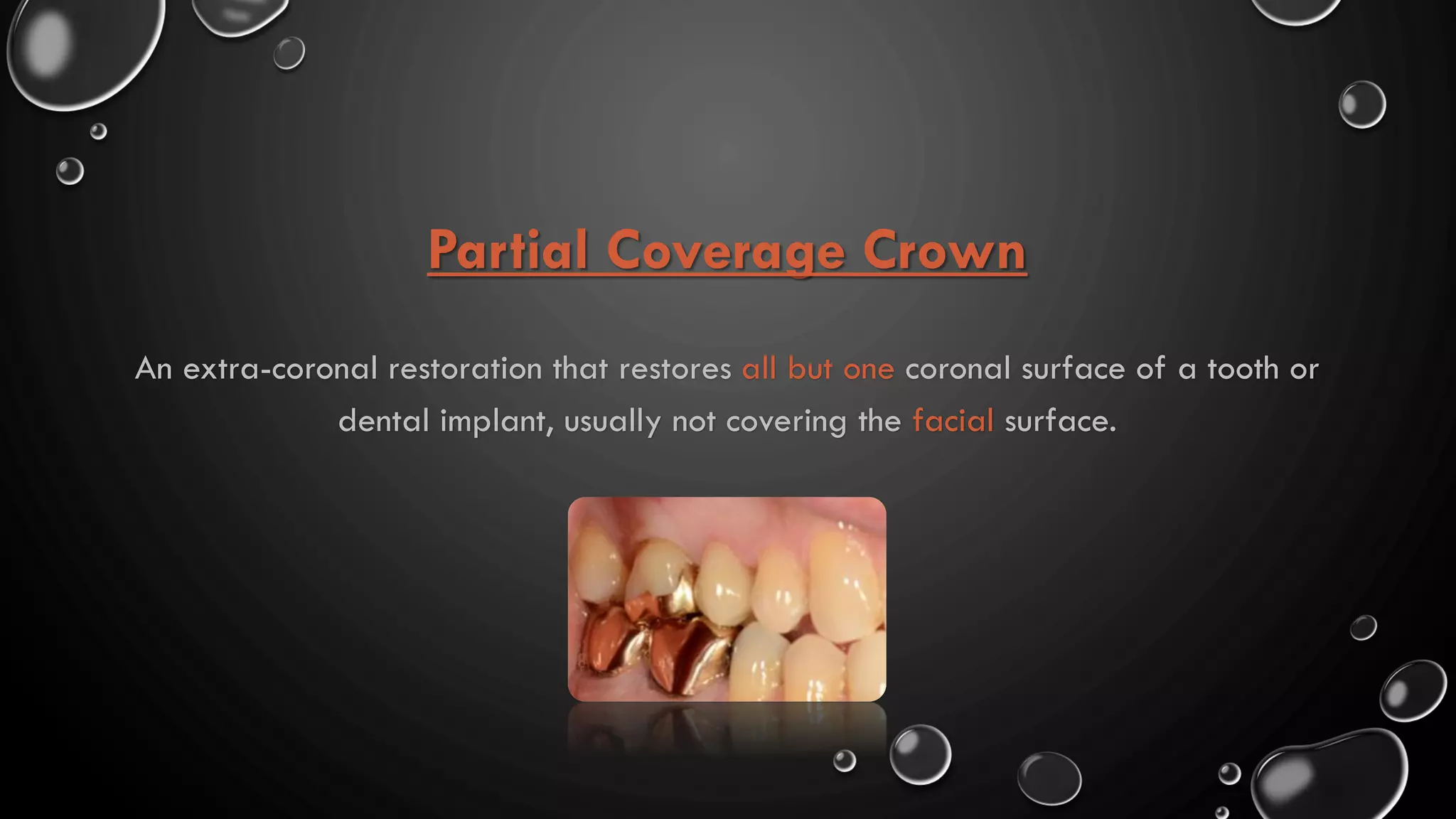 Partial Coverage Crown

An extra-coronal restoration that restores all but one coronal surface of a tooth or dental implant, usually not covering the facial surface.